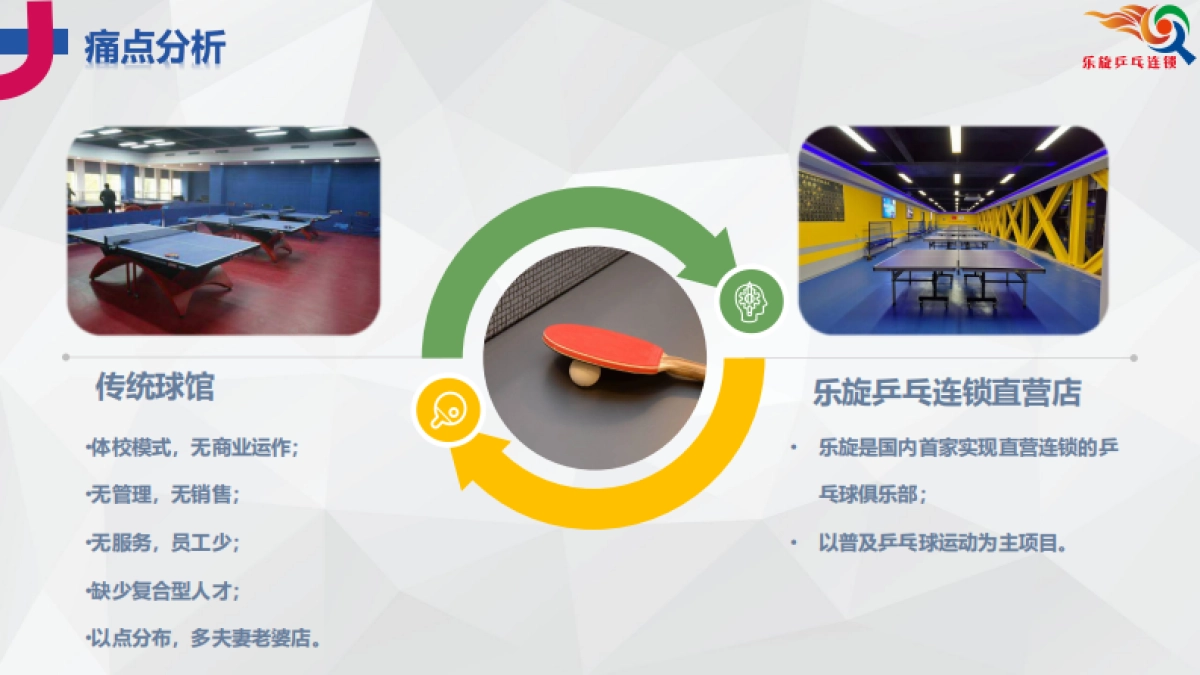 痛点分析

乐旋乒乓连锁

传统球馆

•体校模式，无商业运作；

•无管理，无销售；

•无服务，员工少；

•缺少复合型人才；

•以点分布，多夫妻老婆店。

乐旋乒乓连锁直营店

• 乐旋是国内首家实现直营连锁的乒乓球俱乐部；

• 以普及乒乓球运动为主项目。